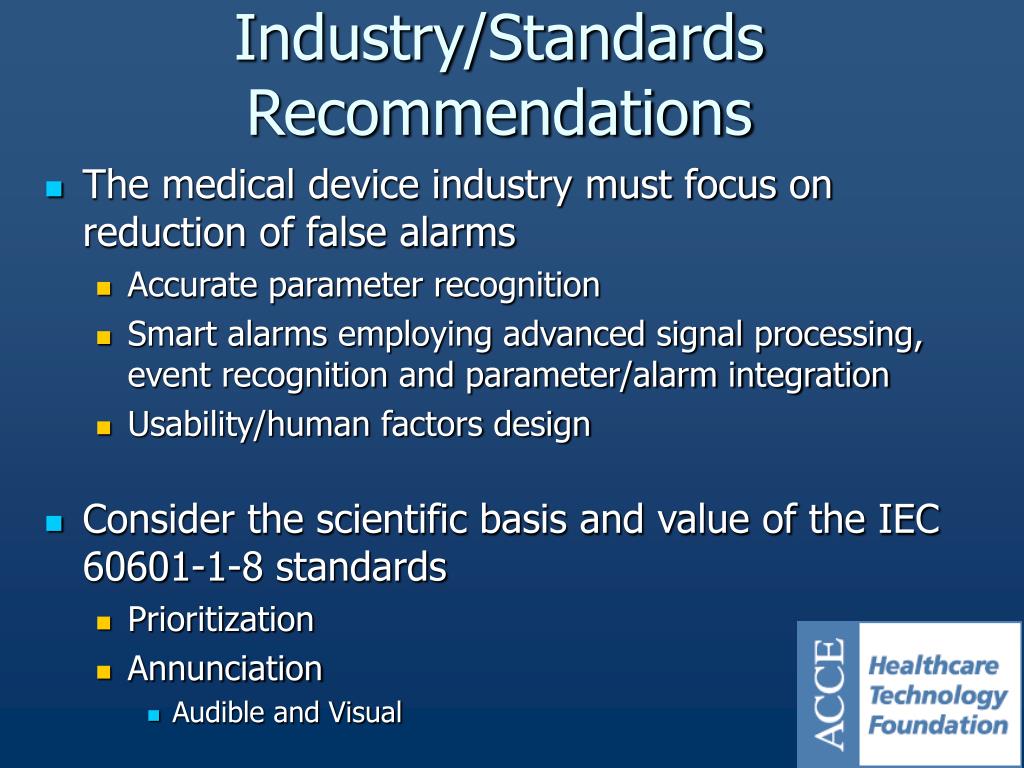 Industry/Standards Recommendations

The medical device industry must focus on reduction of false alarms

Accurate parameter recognition

Smart alarms employing advanced signal processing, event recognition and parameter/alarm integration

Usability/human factors design

Consider the scientific basis and value of the IEC 60601-1-8 standards

Prioritization

Annunciation

Audible and Visual

ACCE

Healthcare Technology Foundation